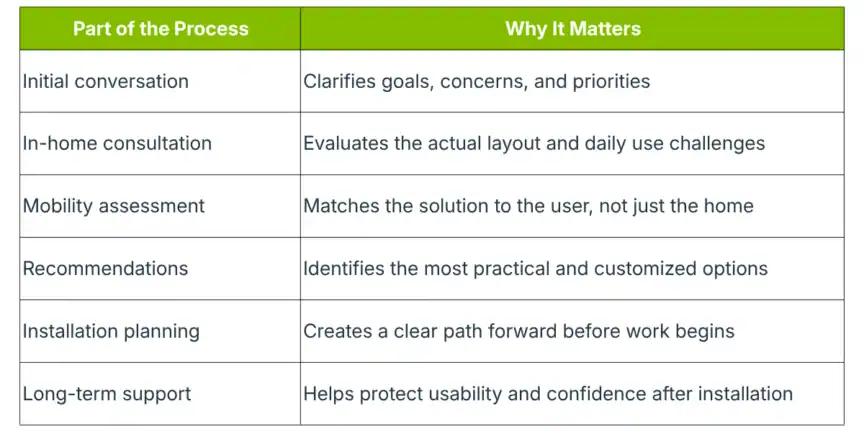 | Part of the Process | Why It Matters |
|---|---|
| Initial conversation | Clarifies goals, concerns, and priorities |
| In-home consultation | Evaluates the actual layout and daily use challenges |
| Mobility assessment | Matches the solution to the user, not just the home |
| Recommendations | Identifies the most practical and customized options |
| Installation planning | Creates a clear path forward before work begins |
| Long-term support | Helps protect usability and confidence after installation |